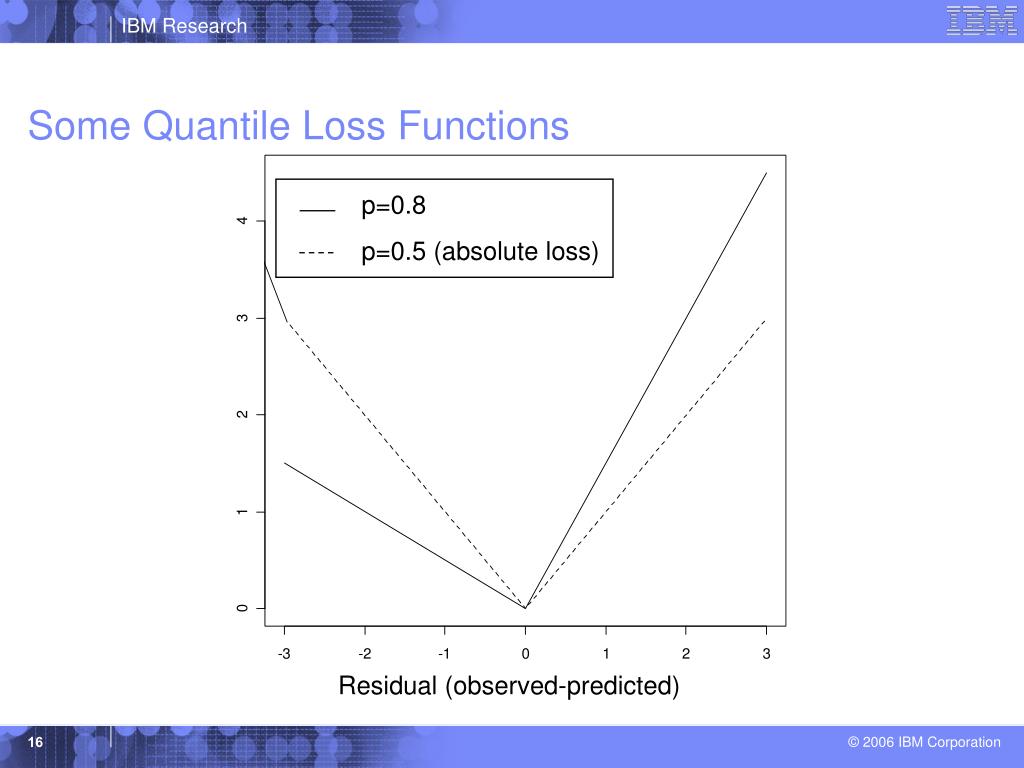 IBM Research

IBM

Some Quantile Loss Functions

p=0.8

p=0.5 (absolute loss)

4

3

2

1

0

-3

-2

-1

0

1

2

3

Residual (observed-predicted)

16

© 2006 IBM Corporation